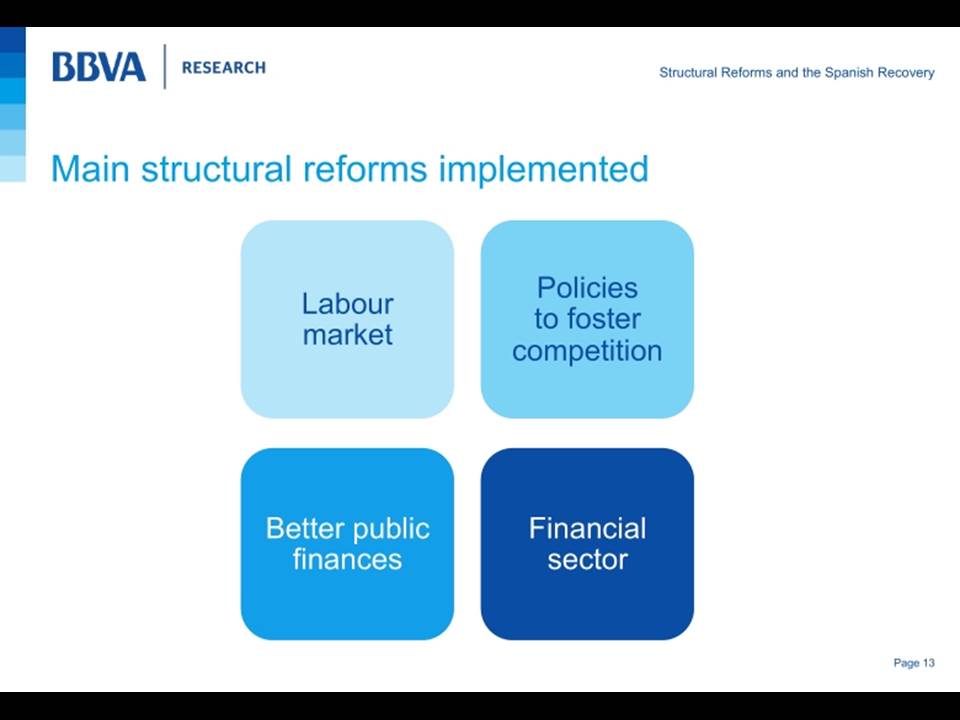 BBVA RESEARCH

Structural Reforms and the Spanish Recovery

Main structural reforms implemented

Labour market

Policies to foster competition

Better public finances

Financial sector

Page 13